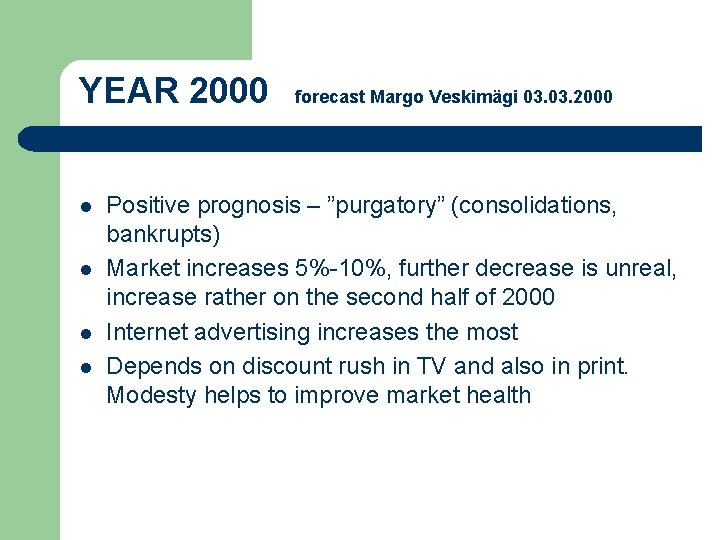 YEAR 2000 forecast Margo Veskimägi 03.03.2000

- Positive prognosis – ”purgatory” (consolidations, bankrupts)
- Market increases 5%-10%, further decrease is unreal, increase rather on the second half of 2000
- Internet advertising increases the most
- Depends on discount rush in TV and also in print. Modesty helps to improve market health